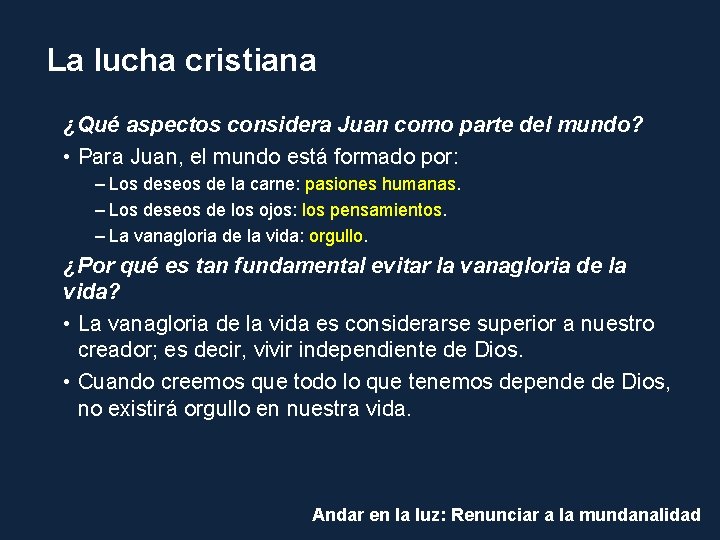 La lucha cristiana

¿Qué aspectos considera Juan como parte del mundo?

• Para Juan, el mundo está formado por:
– Los deseos de la carne: pasiones humanas.
– Los deseos de los ojos: los pensamientos.
– La vanagloria de la vida: orgullo.

¿Por qué es tan fundamental evitar la vanagloria de la vida?

• La vanagloria de la vida es considerarse superior a nuestro creador; es decir, vivir independiente de Dios.
• Cuando creemos que todo lo que tenemos depende de Dios, no existirá orgullo en nuestra vida.

Andar en la luz: Renunciar a la mundanalidad